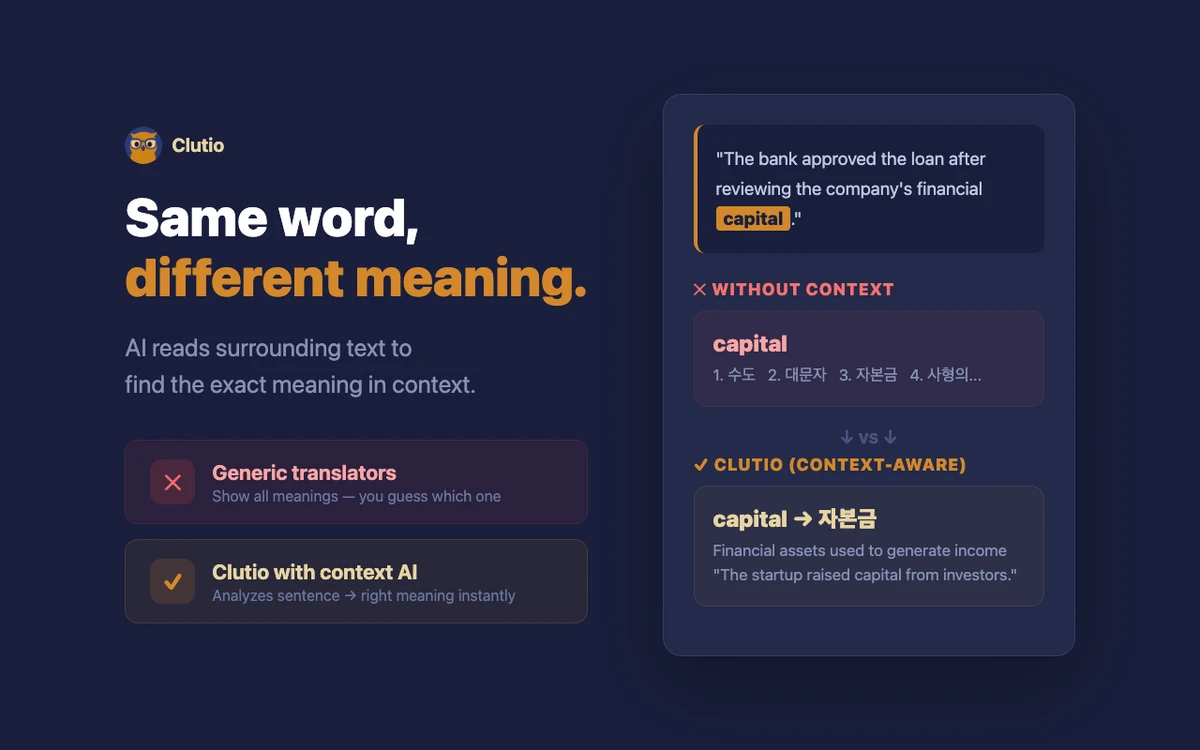 Clutio

Same word, different meaning.

AI reads surrounding text to find the exact meaning in context.

✕ Generic translators
Show all meanings — you guess which one

✓ Clutio with context AI
Analyzes sentence → right meaning instantly

"The bank approved the loan after reviewing the company's financial capital."

✕ WITHOUT CONTEXT

capital
1. 수도 2. 대문자 3. 자본금 4. 사형의...

↓ vs ↓

✓ CLUTIO (CONTEXT-AWARE)

capital → 자본금
Financial assets used to generate income
"The startup raised capital from investors."